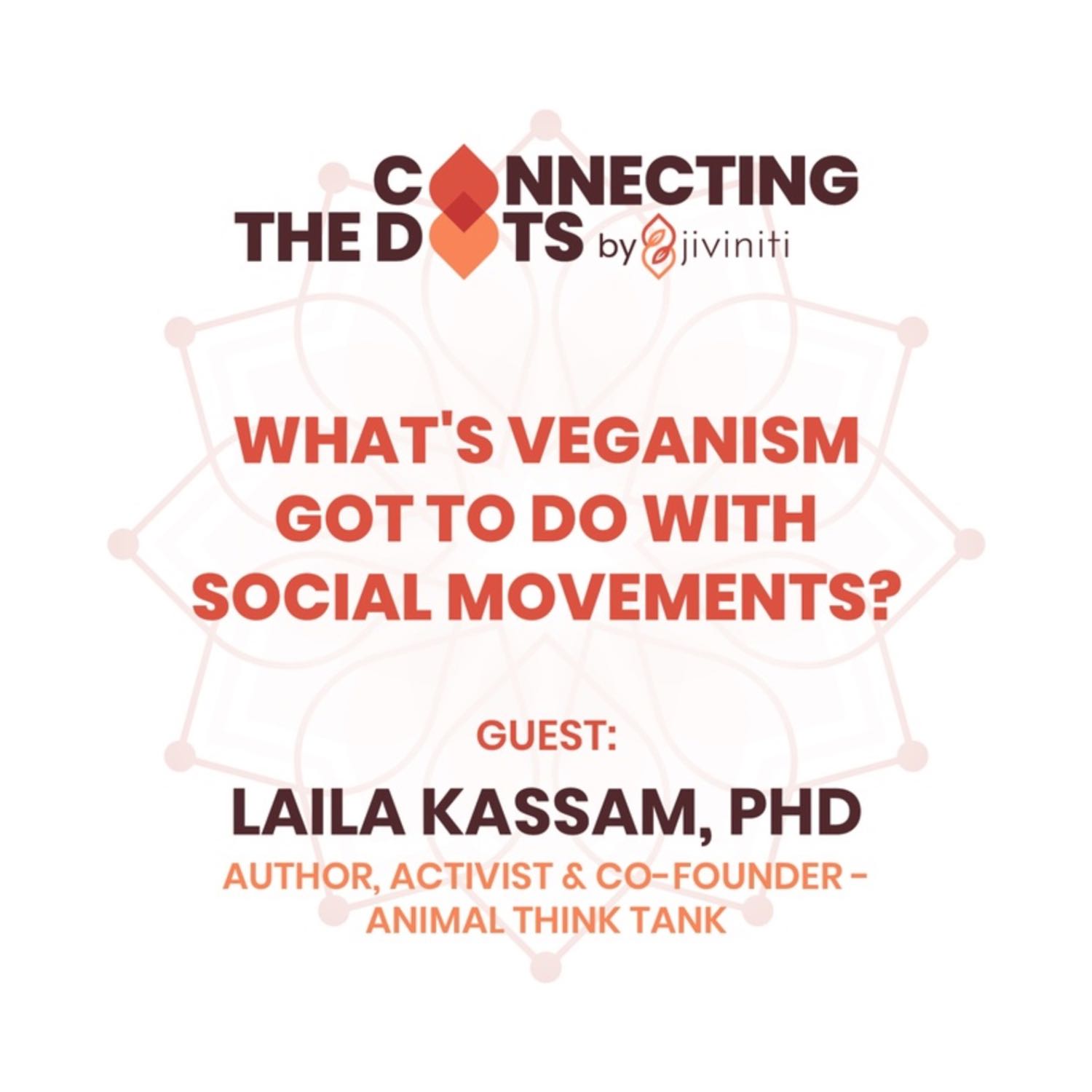 CONNECTING THE DOTS by jiviniti

WHAT'S VEGANISM GOT TO DO WITH SOCIAL MOVEMENTS?

GUEST:

LAILA KASSAM, PHD

AUTHOR, ACTIVIST & CO-FOUNDER - ANIMAL THINK TANK